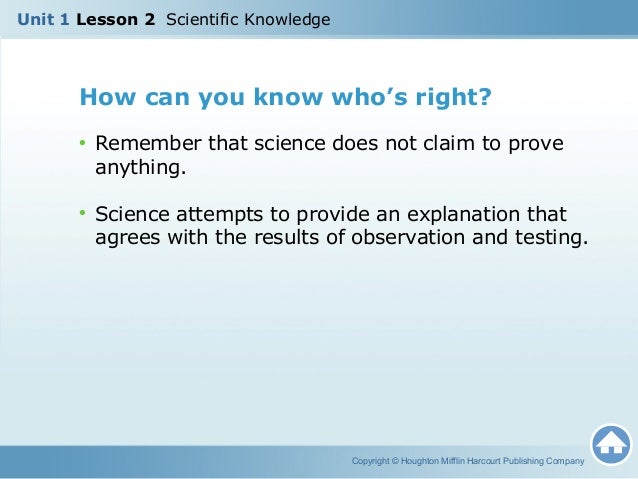 Unit 1 Lesson 2 Scientific Knowledge

How can you know who's right?

• Remember that science does not claim to prove anything.

• Science attempts to provide an explanation that agrees with the results of observation and testing.

Copyright © Houghton Mifflin Harcourt Publishing Company